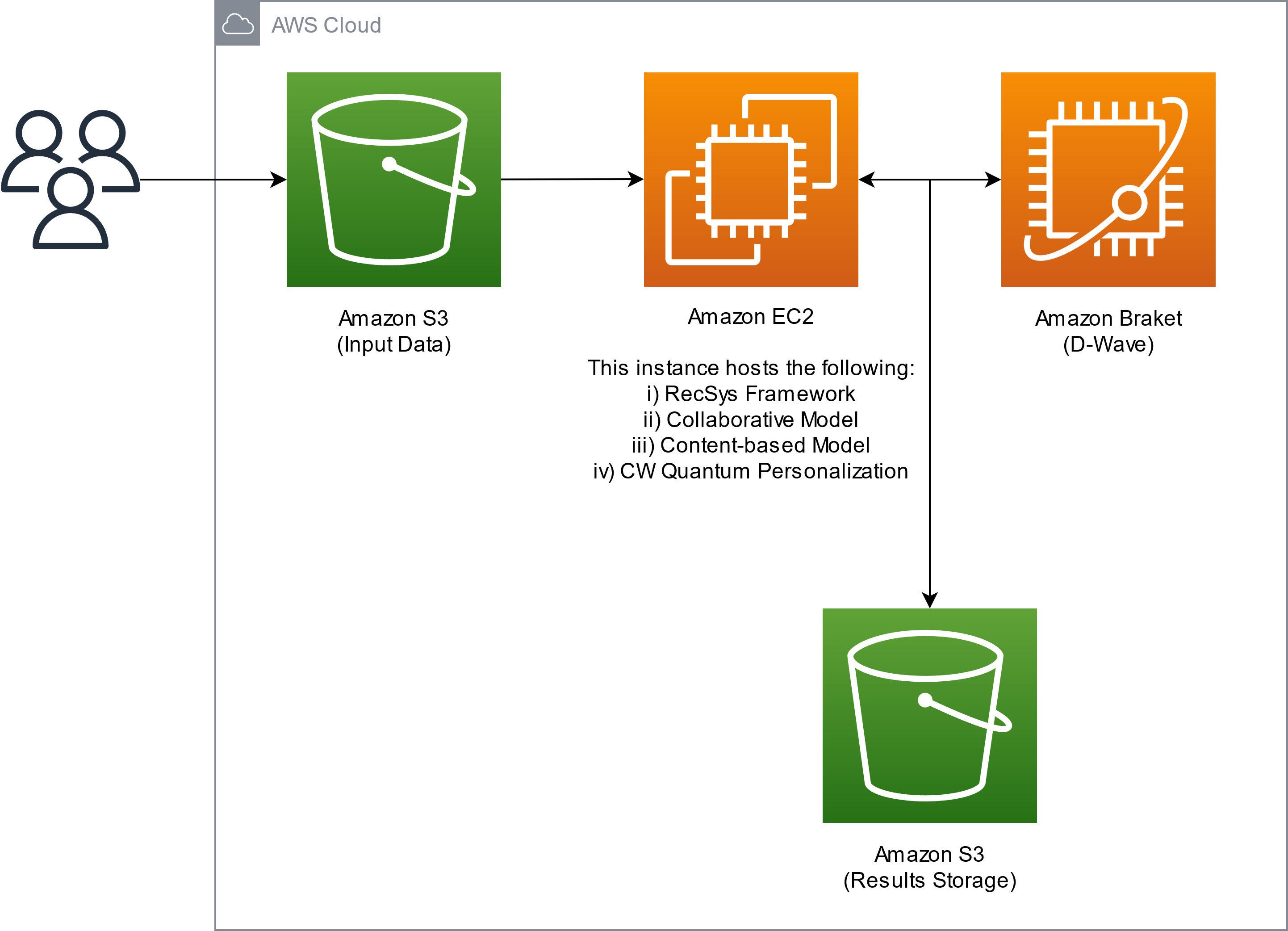 AWS Cloud

Amazon S3
(Input Data)

Amazon EC2

This instance hosts the following:
i) RecSys Framework
ii) Collaborative Model
iii) Content-based Model
iv) CW Quantum Personalization

Amazon Braket
(D-Wave)

Amazon S3
(Results Storage)